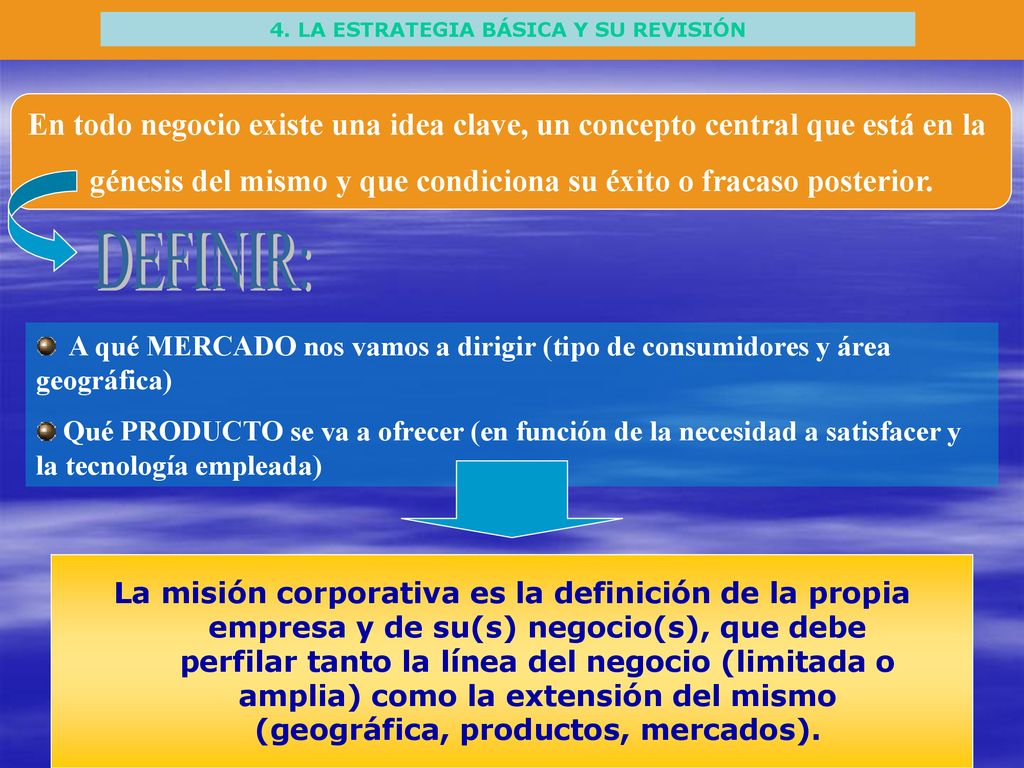 4. LA ESTRATEGIA BÁSICA Y SU REVISIÓN

En todo negocio existe una idea clave, un concepto central que está en la génesis del mismo y que condiciona su éxito o fracaso posterior.

DEFINIR:

A qué MERCADO nos vamos a dirigir (tipo de consumidores y área geográfica)

Qué PRODUCTO se va a ofrecer (en función de la necesidad a satisfacer y la tecnología empleada)

La misión corporativa es la definición de la propia empresa y de su(s) negocio(s), que debe perfilar tanto la línea del negocio (limitada o amplia) como la extensión del mismo (geográfica, productos, mercados).